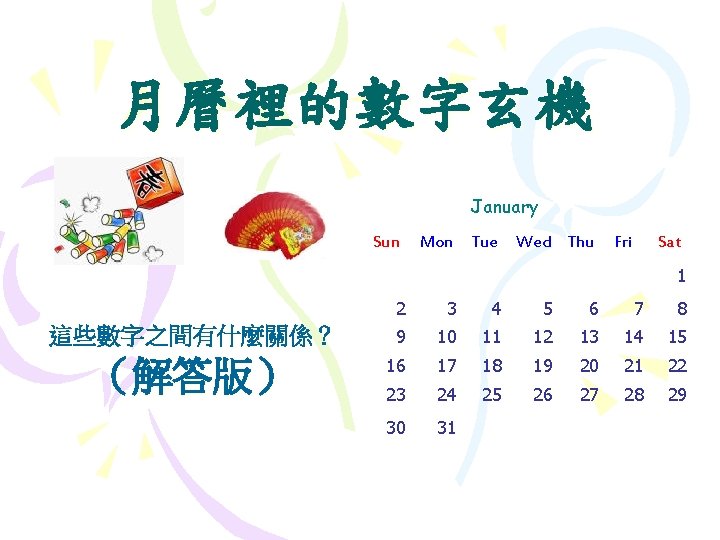 月曆裡的數字玄機

春

這些數字之間有什麼關係？
（解答版）

January

| Sun | Mon | Tue | Wed | Thu | Fri | Sat |
|---|---|---|---|---|---|---|
| | | | | | | 1 |
| 2 | 3 | 4 | 5 | 6 | 7 | 8 |
| 9 | 10 | 11 | 12 | 13 | 14 | 15 |
| 16 | 17 | 18 | 19 | 20 | 21 | 22 |
| 23 | 24 | 25 | 26 | 27 | 28 | 29 |
| 30 | 31 | | | | | |